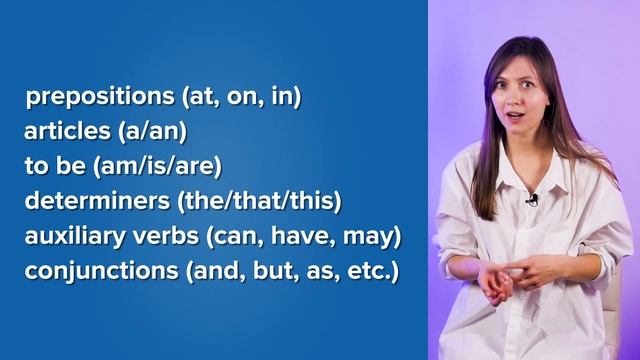 prepositions (at, on, in)
articles (a/an)
to be (am/is/are)
determiners (the/that/this)
auxiliary verbs (can, have, may)
conjunctions (and, but, as, etc.)